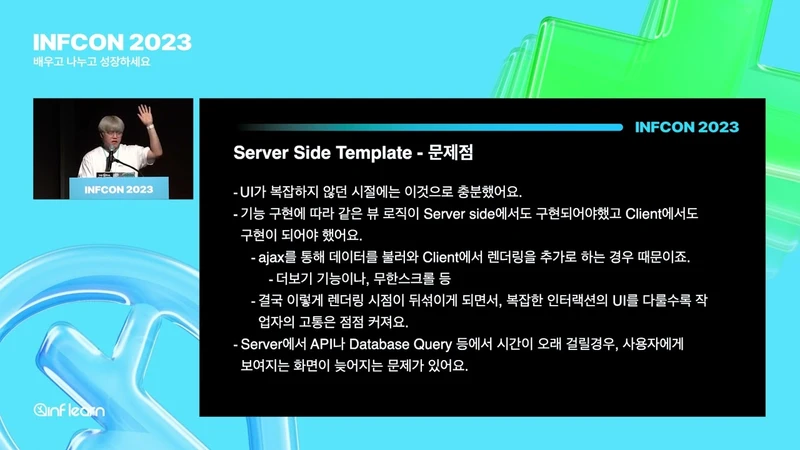 INFCON 2023
배우고 나누고 성장하세요

INFCON 2023

INFCON 2023

Server Side Template - 문제점

- UI가 복잡하지 않던 시절에는 이것으로 충분했어요.
- 기능 구현에 따라 같은 뷰 로직이 Server side에서도 구현되어야했고 Client에서도 구현이 되어야 했어요.
- ajax를 통해 데이터를 불러와 Client에서 렌더링을 추가로 하는 경우 때문이죠.
- 더보기 기능이나, 무한스크롤 등
- 결국 이렇게 렌더링 시점이 뒤섞이게 되면서, 복잡한 인터랙션의 UI를 다룰수록 작업자의 고통은 점점 커져요.
- Server에서 API나 Database Query 등에서 시간이 오래 걸릴경우, 사용자에게 보여지는 화면이 늦어지는 문제가 있어요.

inflearn